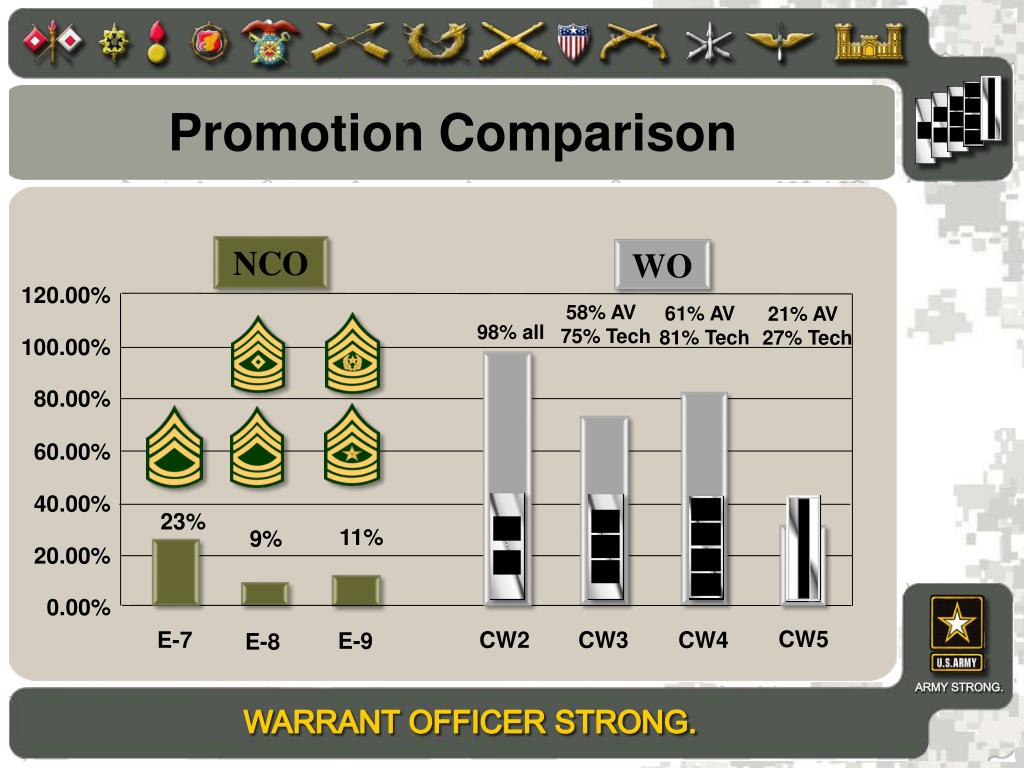 Promotion Comparison

NCO

WO

120.00%
100.00%
80.00%
60.00%
40.00%
20.00%
0.00%

23%
9%
11%

98% all
58% AV
75% Tech
61% AV
81% Tech
21% AV
27% Tech

E-7
E-8
E-9
CW2
CW3
CW4
CW5

U.S.ARMY
ARMY STRONG.

WARRANT OFFICER STRONG.